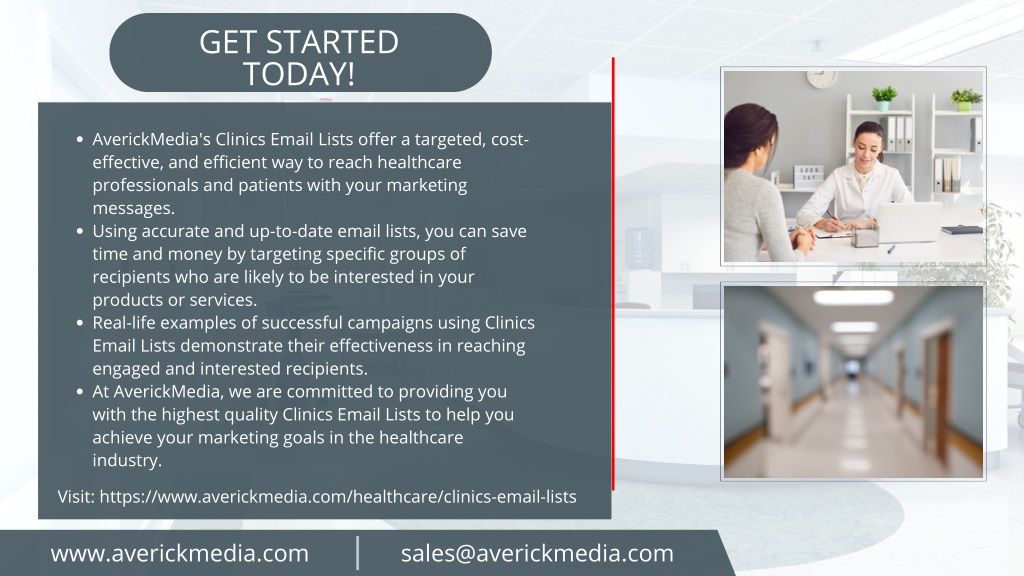 GET STARTED TODAY!

- AverickMedia's Clinics Email Lists offer a targeted, cost-effective, and efficient way to reach healthcare professionals and patients with your marketing messages.
- Using accurate and up-to-date email lists, you can save time and money by targeting specific groups of recipients who are likely to be interested in your products or services.
- Real-life examples of successful campaigns using Clinics Email Lists demonstrate their effectiveness in reaching engaged and interested recipients.
- At AverickMedia, we are committed to providing you with the highest quality Clinics Email Lists to help you achieve your marketing goals in the healthcare industry.

Visit: https://www.averickmedia.com/healthcare/clinics-email-lists

www.averickmedia.com | sales@averickmedia.com